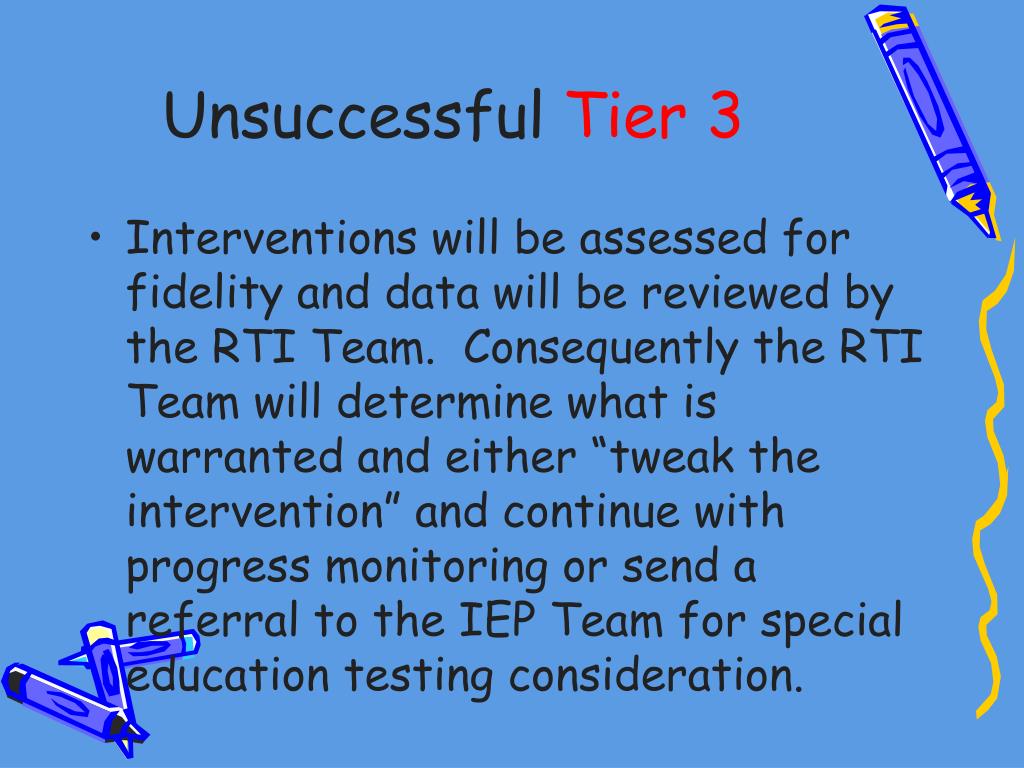 Unsuccessful Tier 3

• Interventions will be assessed for fidelity and data will be reviewed by the RTI Team. Consequently the RTI Team will determine what is warranted and either “tweak the intervention” and continue with progress monitoring or send a referral to the IEP Team for special education testing consideration.